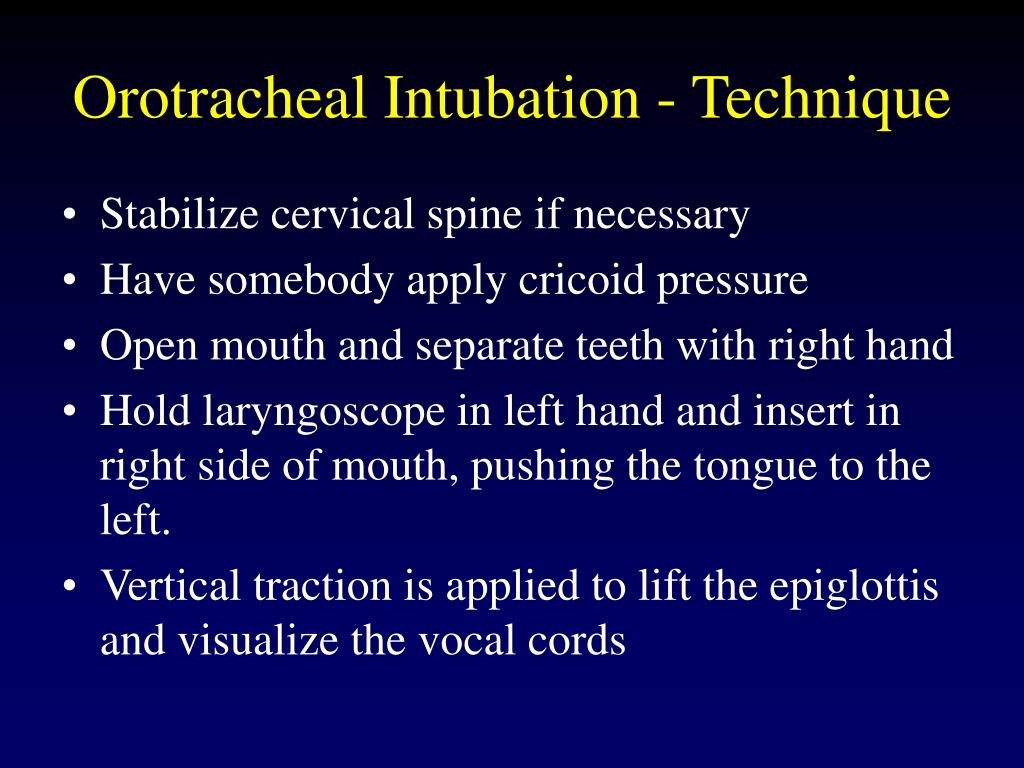 Orotracheal Intubation - Technique

• Stabilize cervical spine if necessary
• Have somebody apply cricoid pressure
• Open mouth and separate teeth with right hand
• Hold laryngoscope in left hand and insert in right side of mouth, pushing the tongue to the left.
• Vertical traction is applied to lift the epiglottis and visualize the vocal cords